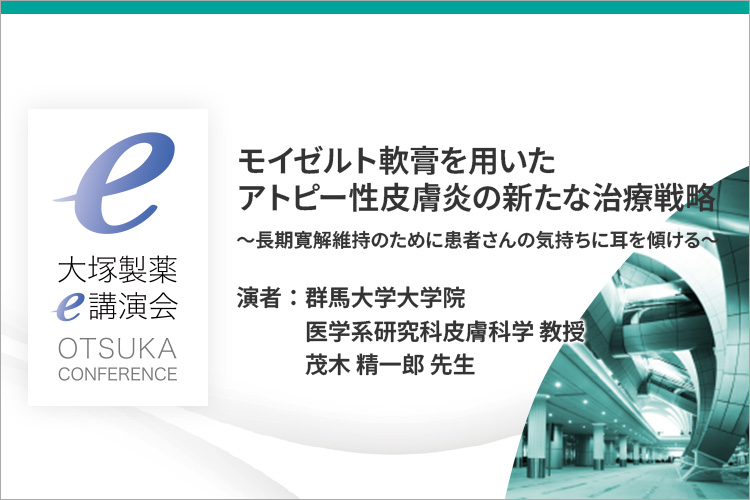 e
大塚製薬
e講演会
OTSUKA
CONFERENCE

モイゼルト軟膏を用いた
アトピー性皮膚炎の新たな治療戦略

～長期寛解維持のために患者さんの気持ちに耳を傾ける～

演者：群馬大学大学院
医学系研究科皮膚科学 教授
茂木 精一郎 先生